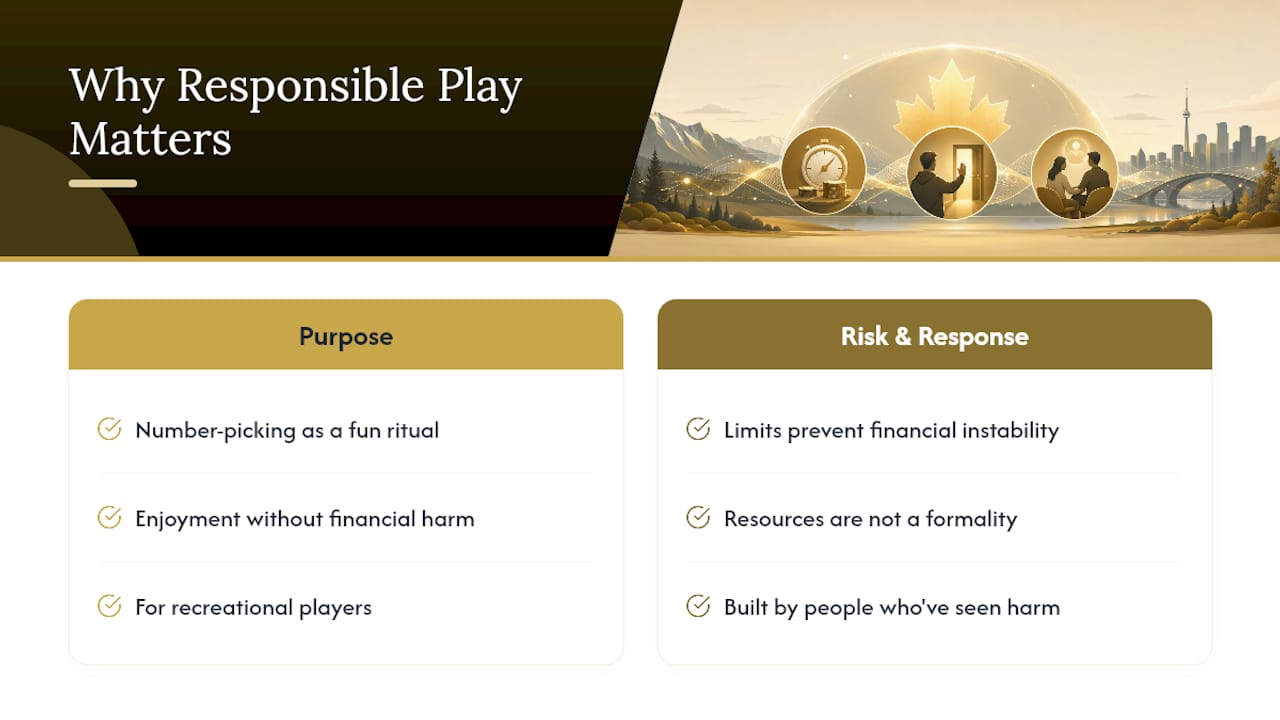 Why Responsible Play Matters

Purpose

Number-picking as a fun ritual

Enjoyment without financial harm

For recreational players

Risk & Response

Limits prevent financial instability

Resources are not a formality

Built by people who've seen harm